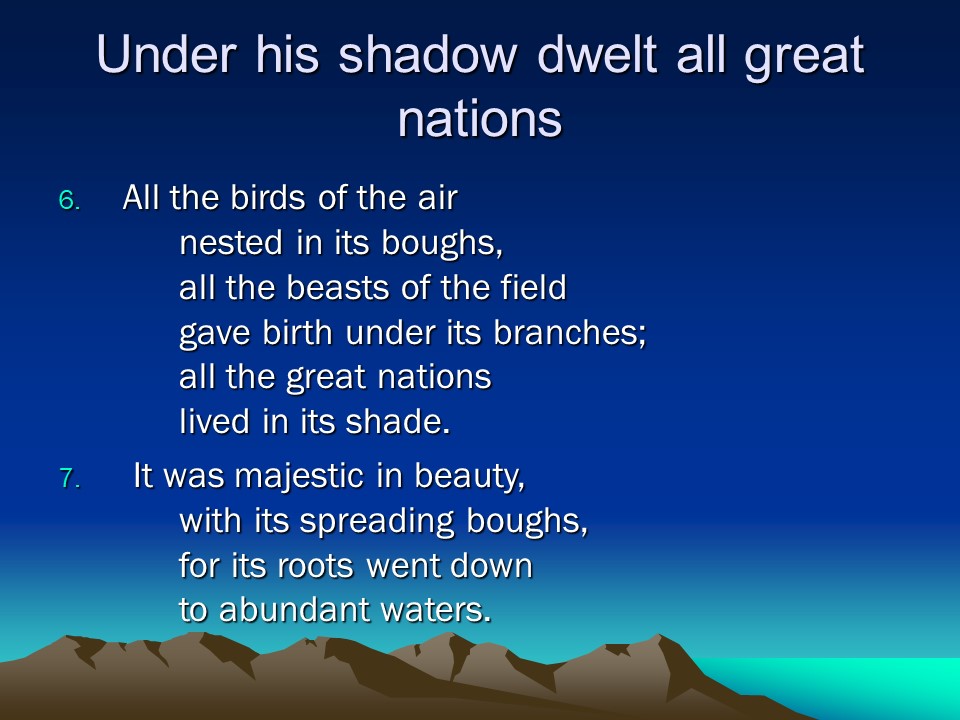 Under his shadow dwelt all great nations

6. All the birds of the air
nested in its boughs,
all the beasts of the field
gave birth under its branches;
all the great nations
lived in its shade.

7. It was majestic in beauty,
with its spreading boughs,
for its roots went down
to abundant waters.